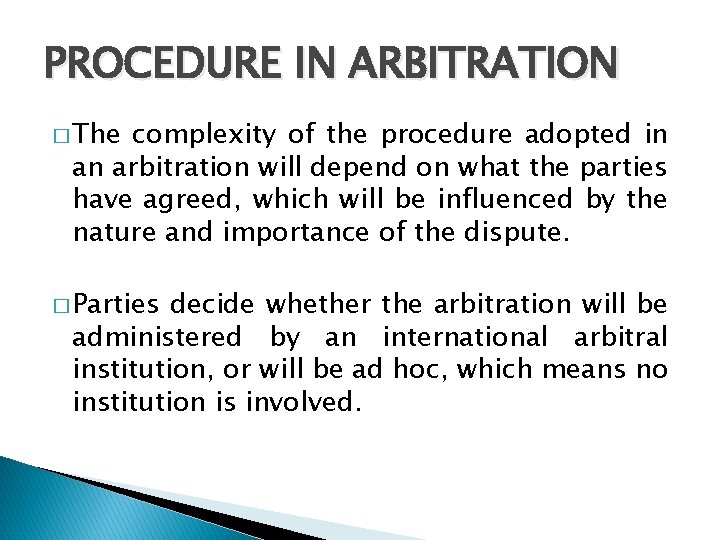 PROCEDURE IN ARBITRATION

□ The complexity of the procedure adopted in an arbitration will depend on what the parties have agreed, which will be influenced by the nature and importance of the dispute.

□ Parties decide whether the arbitration will be administered by an international arbitral institution, or will be ad hoc, which means no institution is involved.